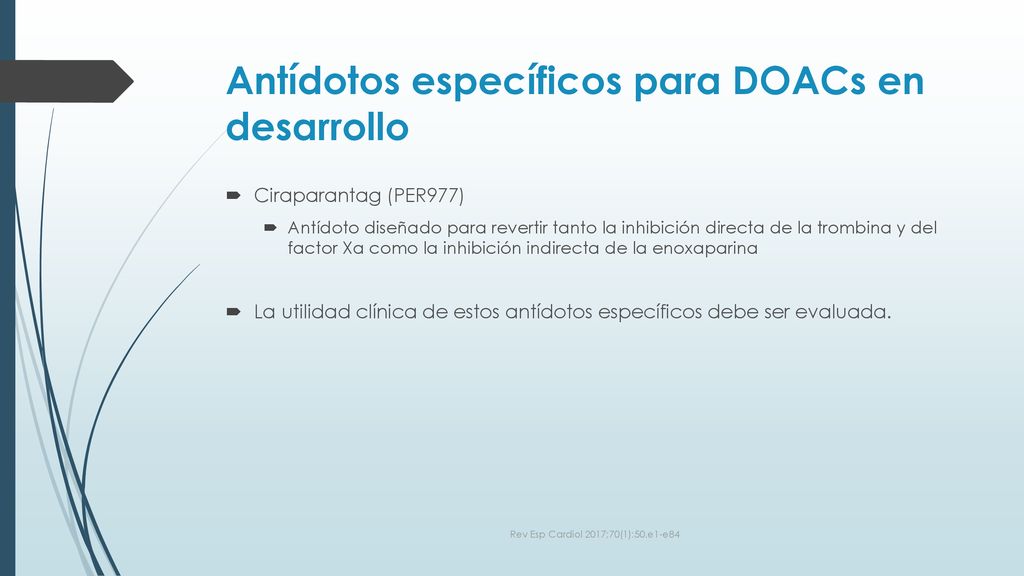 Antídotos específicos para DOACs en desarrollo

Ciraparantag (PER977)

Antídoto diseñado para revertir tanto la inhibición directa de la trombina y del factor Xa como la inhibición indirecta de la enoxaparina

La utilidad clínica de estos antídotos específicos debe ser evaluada.

Rev Esp Cardiol 2017;70(1):50.e1-e84